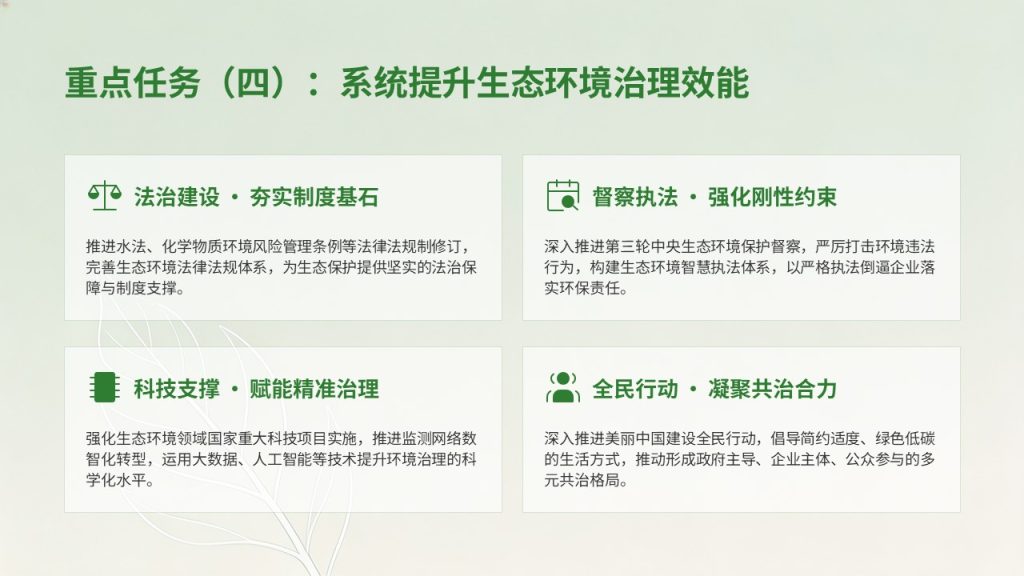 重点任务（四）：系统提升生态环境治理效能

法治建设 · 夯实制度基石

推进水法、化学物质环境风险管理条例等法律法规制修订，完善生态环境法律法规体系，为生态保护提供坚实的法治保障与制度支撑。

督察执法 · 强化刚性约束

深入推进第三轮中央生态环境保护督察，严厉打击环境违法行为，构建生态环境智慧执法体系，以严格执法倒逼企业落实环保责任。

科技支撑 · 赋能精准治理

强化生态环境领域国家重大科技项目实施，推进监测网络数智化转型，运用大数据、人工智能等技术提升环境治理的科学化水平。

全民行动 · 凝聚共治合力

深入推进美丽中国建设全民行动，倡导简约适度、绿色低碳的生活方式，推动形成政府主导、企业主体、公众参与的多元共治格局。